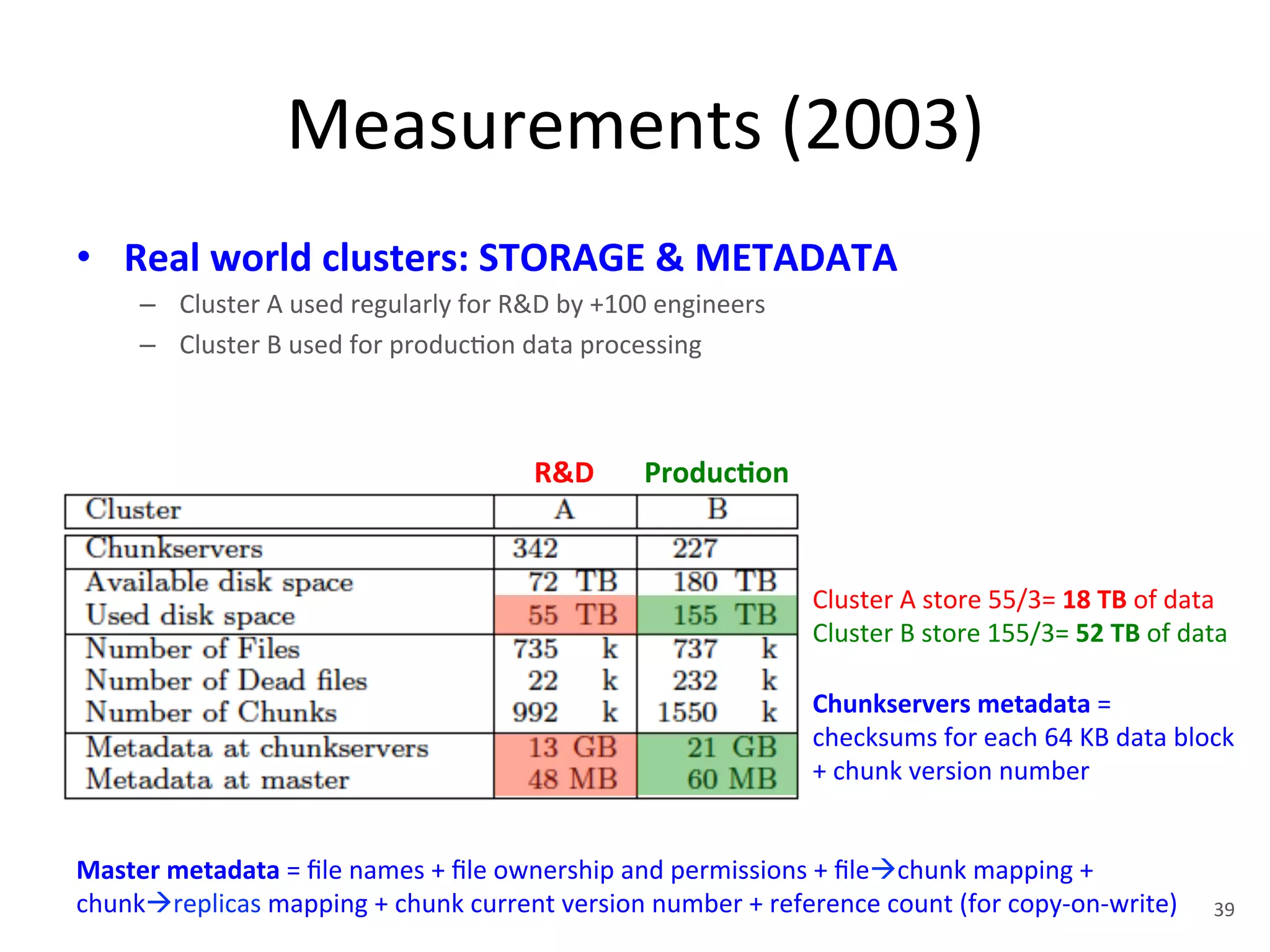 Measurements (2003)

• Real world clusters: STORAGE & METADATA
– Cluster A used regularly for R&D by +100 engineers
– Cluster B used for production data processing

R&D Production

| Cluster | A | B |
|---|---|---|
| Chunkservers | 342 | 227 |
| Available disk space | 72 TB | 180 TB |
| Used disk space | 55 TB | 155 TB |
| Number of Files | 735 k | 737 k |
| Number of Dead files | 22 k | 232 k |
| Number of Chunks | 992 k | 1550 k |
| Metadata at chunkservers | 13 GB | 21 GB |
| Metadata at master | 48 MB | 60 MB |

Cluster A store 55/3= 18 TB of data
Cluster B store 155/3= 52 TB of data

Chunkservers metadata = checksums for each 64 KB data block + chunk version number

Master metadata = file names + file ownership and permissions + file→chunk mapping + chunk→replicas mapping + chunk current version number + reference count (for copy-on-write)

39